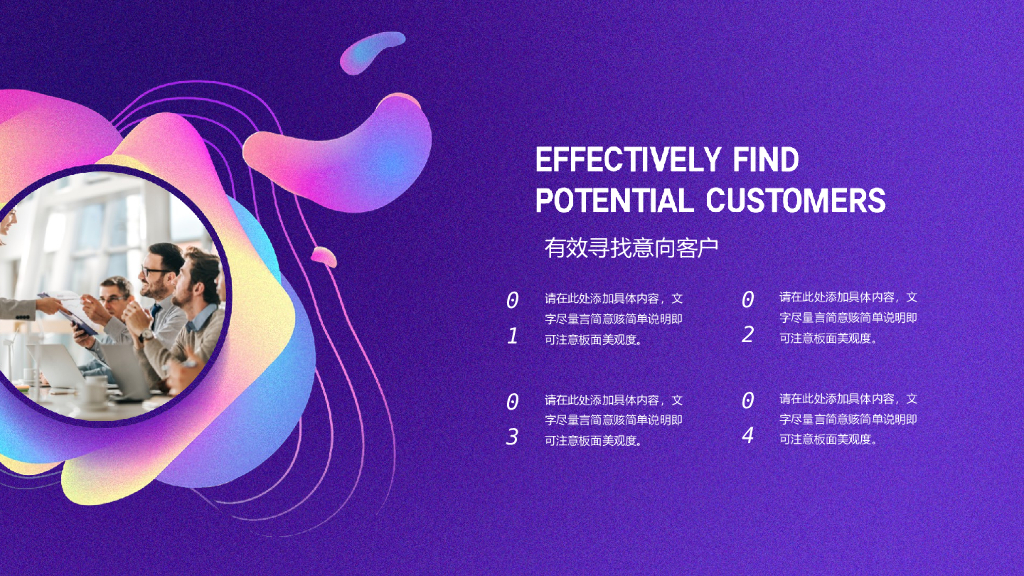 EFFECTIVELY FIND POTENTIAL CUSTOMERS

有效寻找意向客户

01

请在此处添加具体内容，文字尽量言简意赅简单说明即可注意板面美观度。

02

请在此处添加具体内容，文字尽量言简意赅简单说明即可注意板面美观度。

03

请在此处添加具体内容，文字尽量言简意赅简单说明即可注意板面美观度。

04

请在此处添加具体内容，文字尽量言简意赅简单说明即可注意板面美观度。